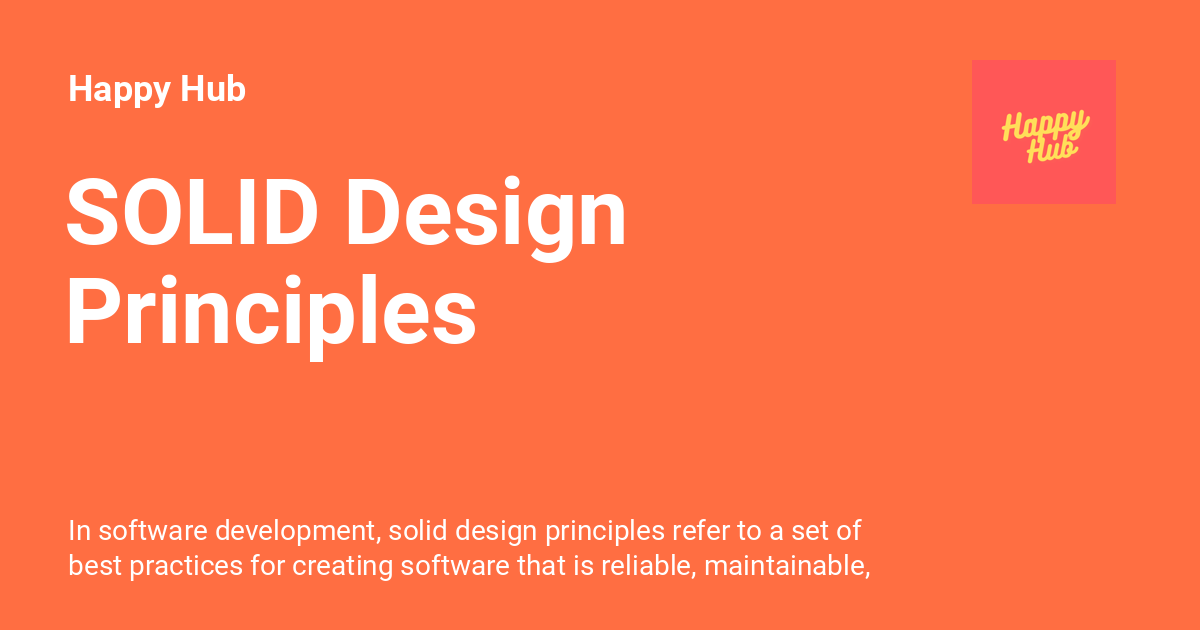 Happy Hub

Happy Hub

SOLID Design Principles

In software development, solid design principles refer to a set of best practices for creating software that is reliable, maintainable,